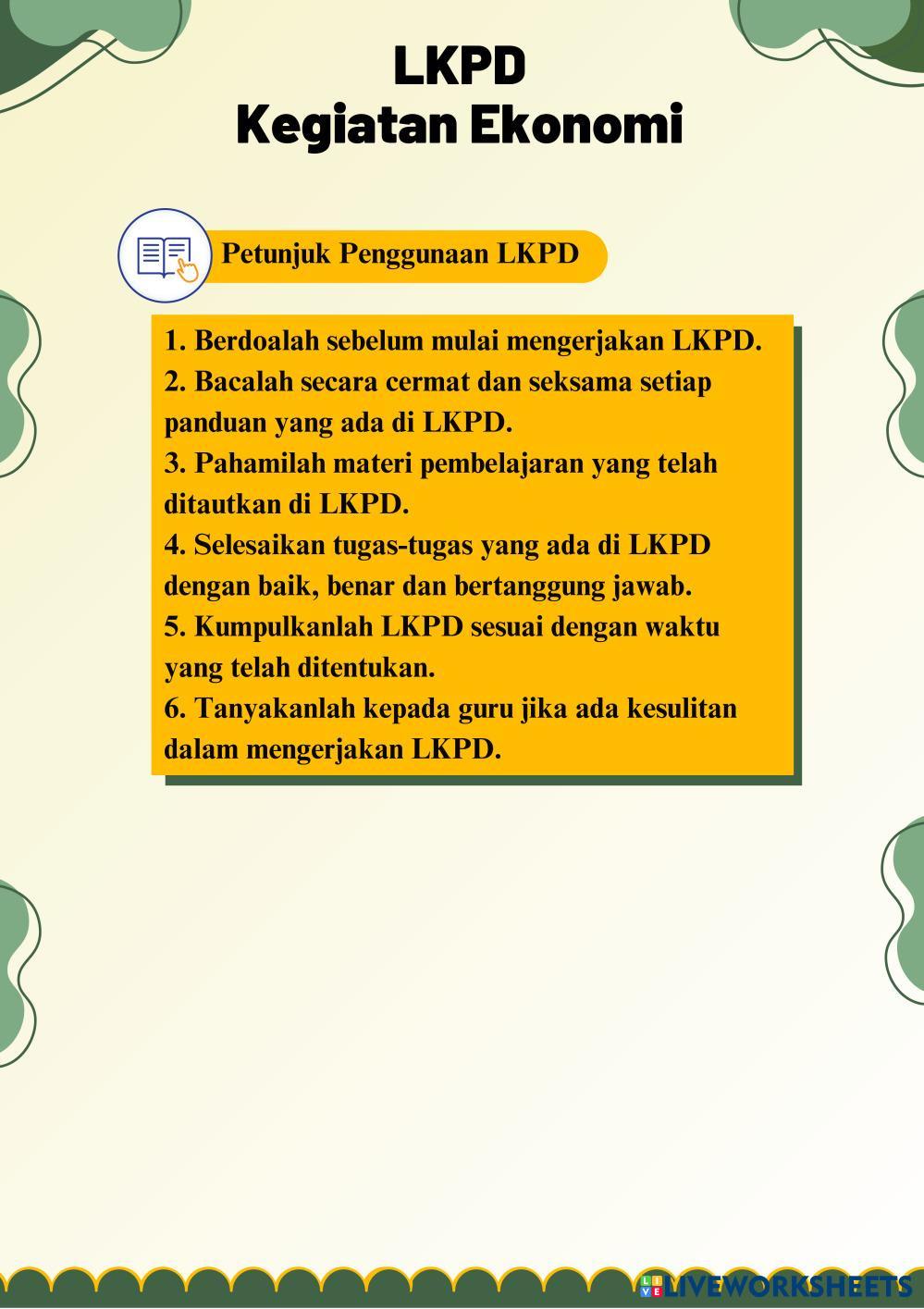 LKPD
Kegiatan Ekonomi

Petunjuk Penggunaan LKPD

1. Berdoalah sebelum mulai mengerjakan LKPD.
2. Bacalah secara cermat dan seksama setiap panduan yang ada di LKPD.
3. Pahamilah materi pembelajaran yang telah ditautkan di LKPD.
4. Selesaikan tugas-tugas yang ada di LKPD dengan baik, benar dan bertanggung jawab.
5. Kumpulkanlah LKPD sesuai dengan waktu yang telah ditentukan.
6. Tanyakanlah kepada guru jika ada kesulitan dalam mengerjakan LKPD.

LIVEWORKSHEETS